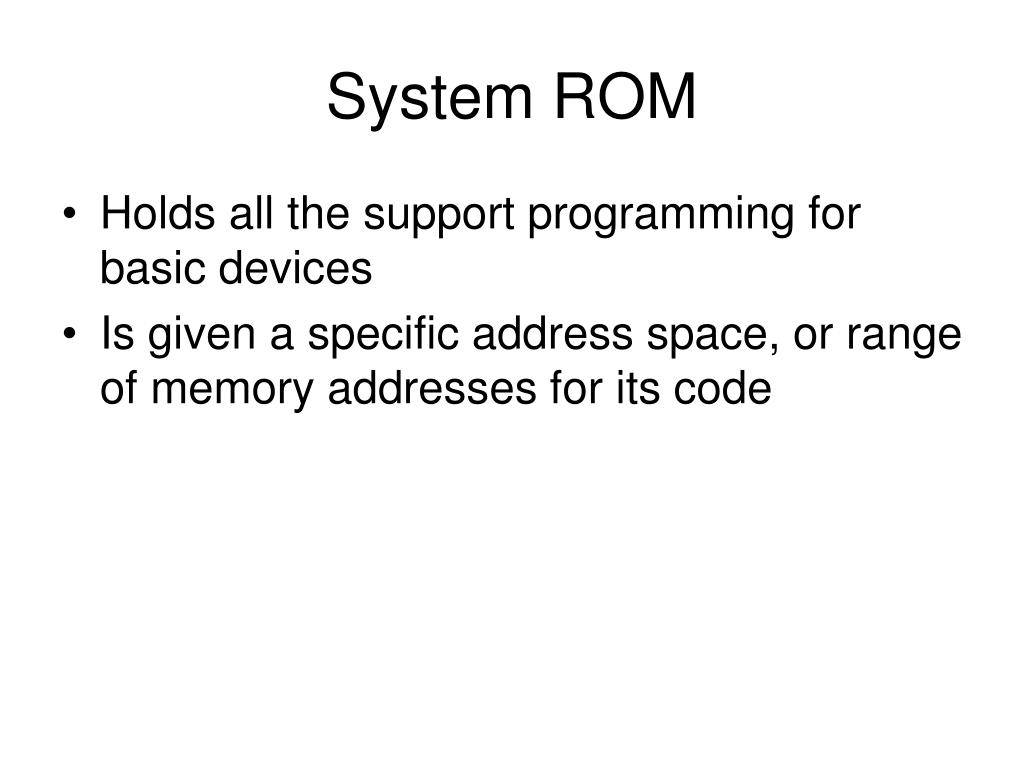 System ROM

• Holds all the support programming for basic devices
• Is given a specific address space, or range of memory addresses for its code